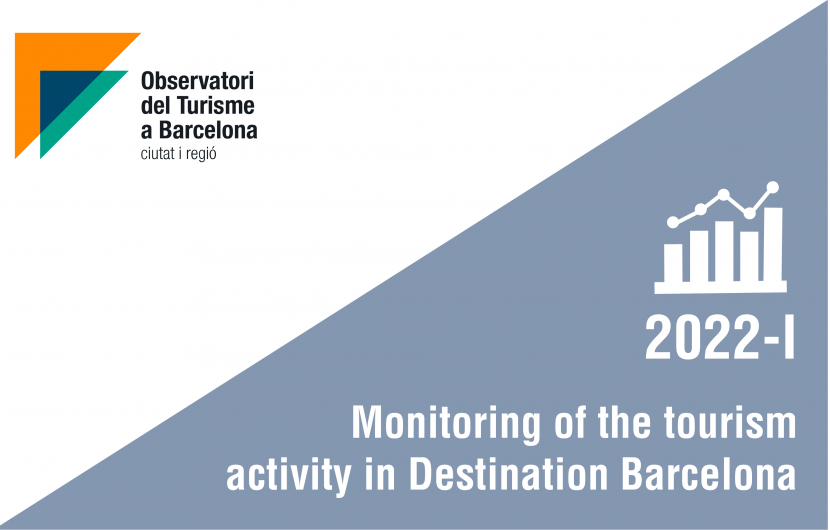 Observatori del Turisme a Barcelona
ciutat i regió

2022-I

Monitoring of the tourism activity in Destination Barcelona